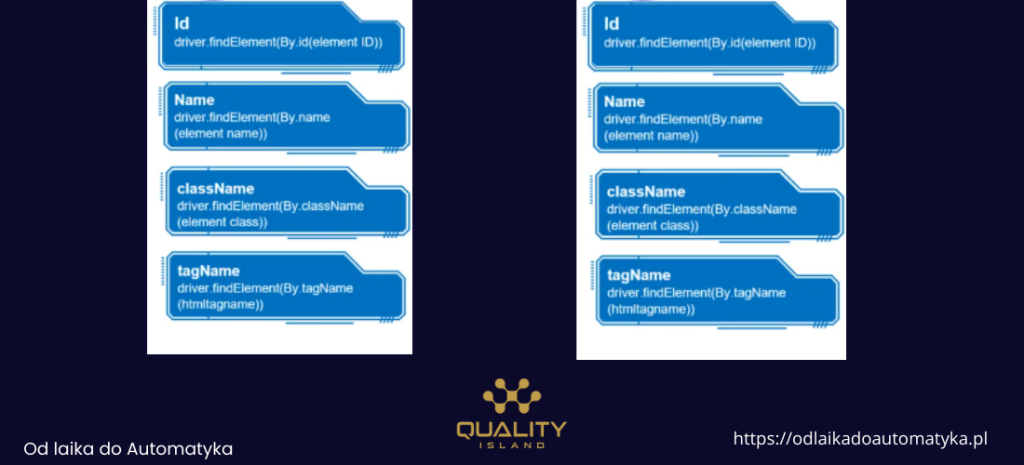 Id
driver.findElement(By.id(element ID))

Name
driver.findElement(By.name (element name))

className
driver.findElement(By.className (element class))

tagName
driver.findElement(By.tagName (htmltagname))

Id
driver.findElement(By.id(element ID))

Name
driver.findElement(By.name (element name))

className
driver.findElement(By.className (element class))

tagName
driver.findElement(By.tagName (htmltagname))

Od laika do Automatyka

QUALITY ISLAND

https://odlaikadoautomatyka.pl